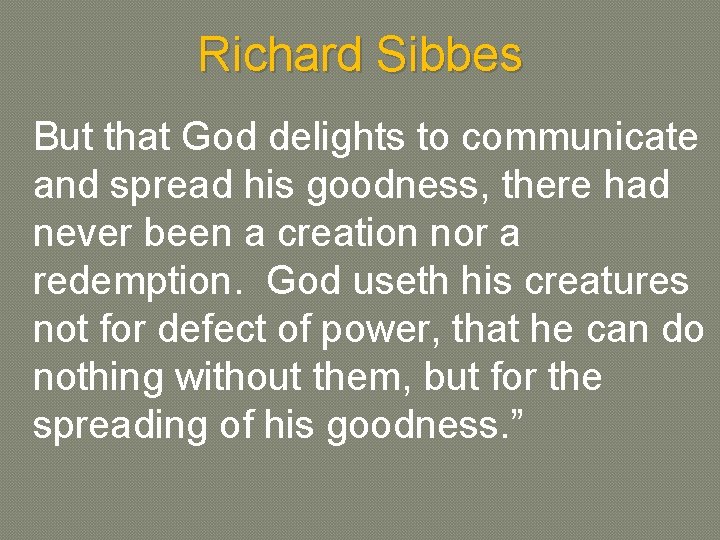 Richard Sibbes

But that God delights to communicate and spread his goodness, there had never been a creation nor a redemption. God useth his creatures not for defect of power, that he can do nothing without them, but for the spreading of his goodness.”